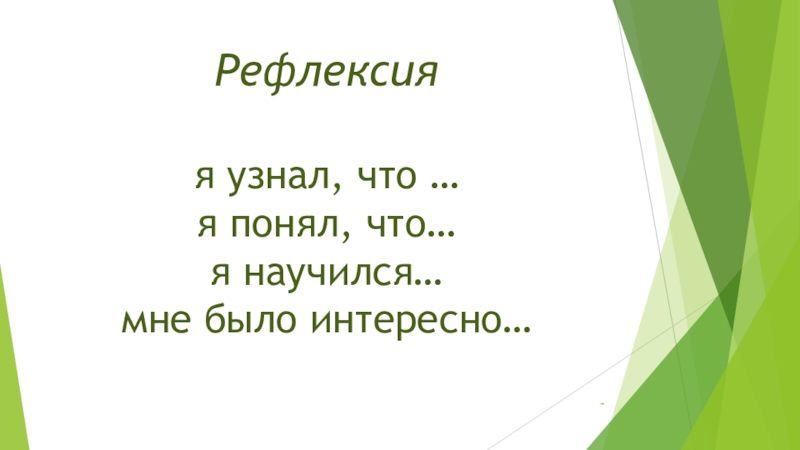 Рефлексия

я узнал, что …
я понял, что…
я научился…
мне было интересно…